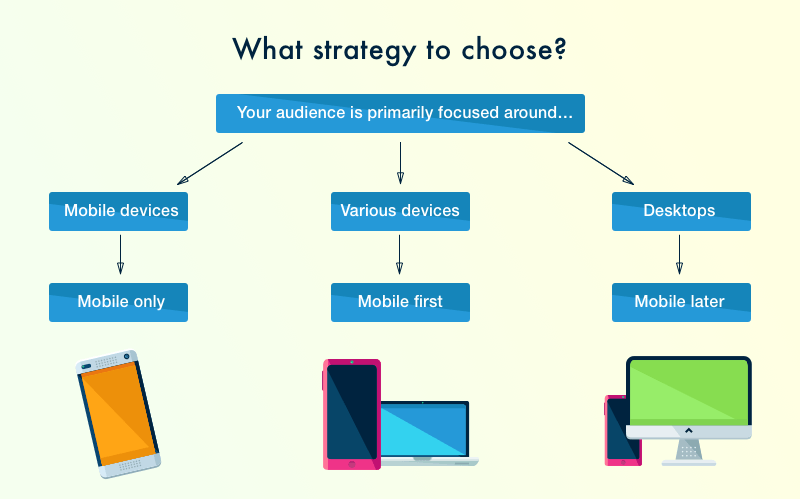 What strategy to choose?

Your audience is primarily focused around...

Mobile devices

Mobile only

Various devices

Mobile first

Desktops

Mobile later